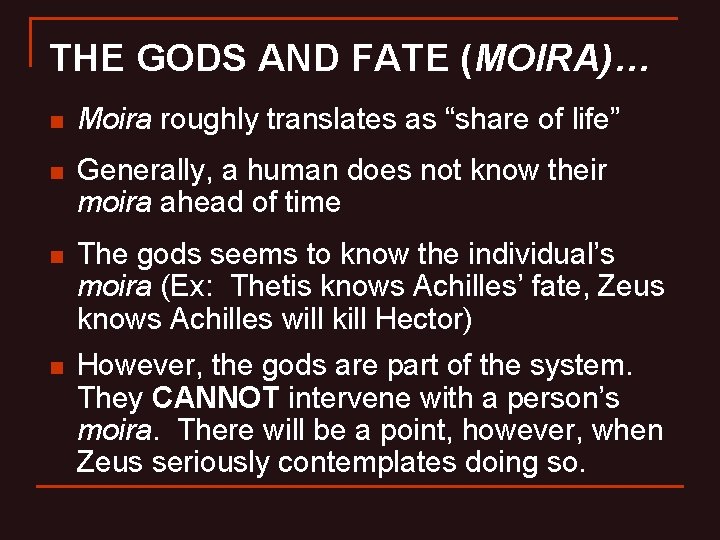 THE GODS AND FATE (MOIRA)…

Moira roughly translates as “share of life”

Generally, a human does not know their moira ahead of time

The gods seems to know the individual’s moira (Ex: Thetis knows Achilles’ fate, Zeus knows Achilles will kill Hector)

However, the gods are part of the system. They CANNOT intervene with a person’s moira. There will be a point, however, when Zeus seriously contemplates doing so.